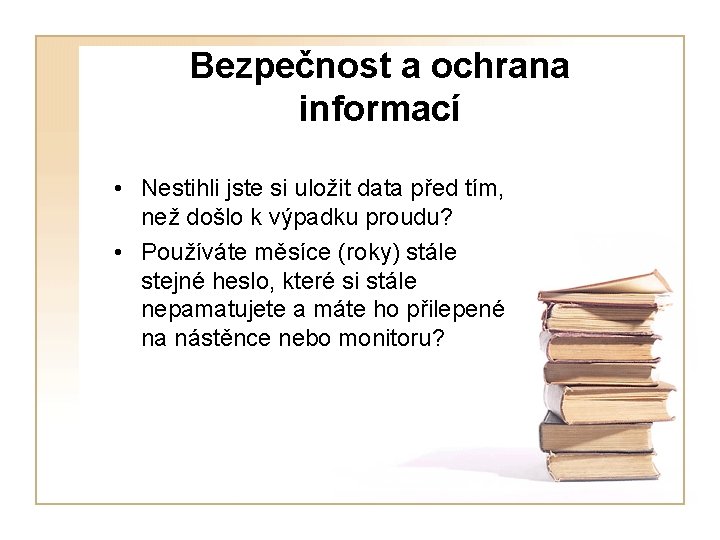 Bezpečnost a ochrana informací

• Nestihli jste si uložit data před tím, než došlo k výpadku proudu?
• Používáte měsíce (roky) stále stejné heslo, které si stále nepamatujete a máte ho přilepené na nástěnce nebo monitoru?